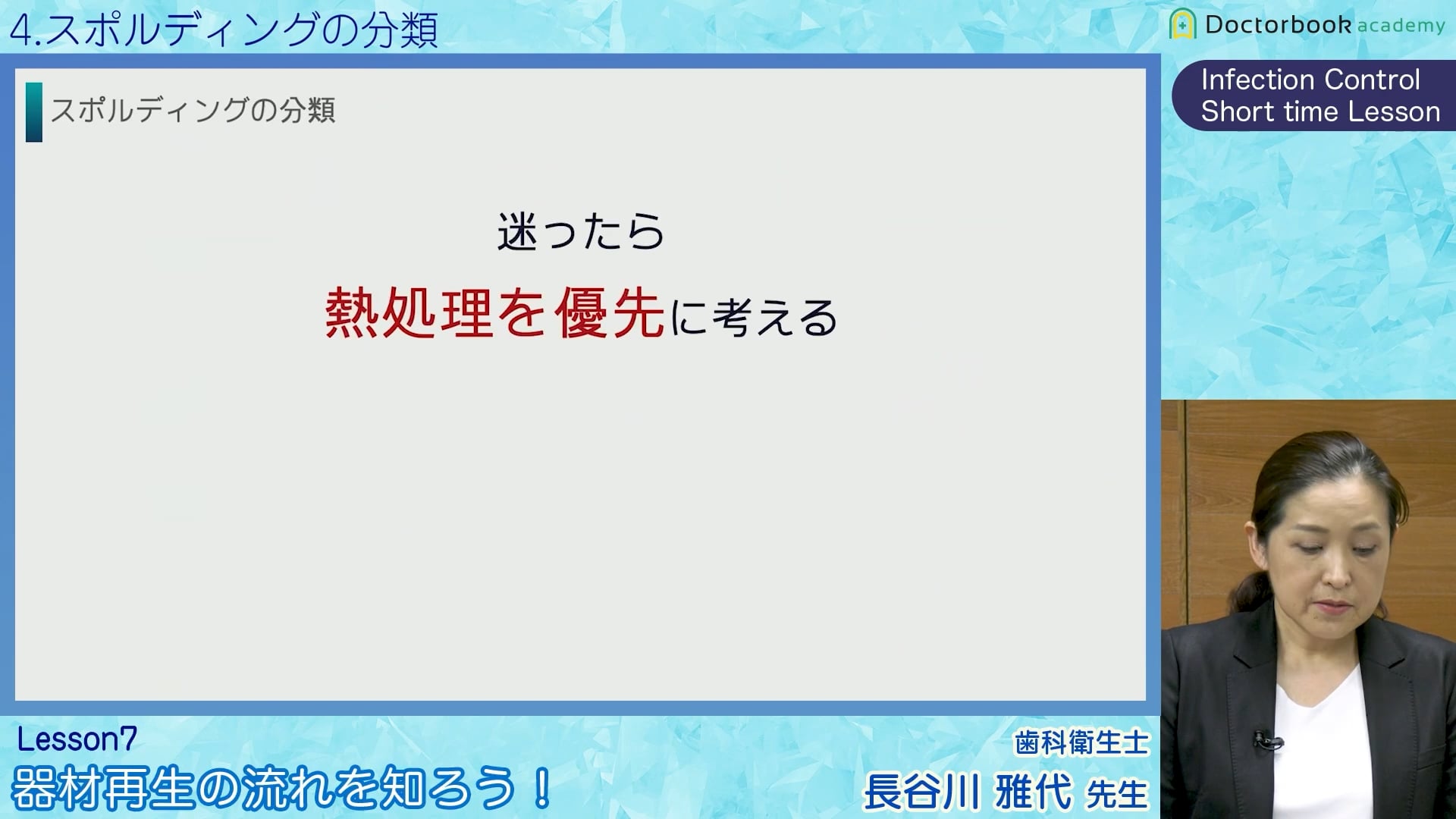 4.スポルディングの分類

Doctorbook academy

Infection Control
Short time Lesson

スポルディングの分類

迷ったら

熱処理を優先に考える

Lesson7

器材再生の流れを知ろう！

歯科衛生士

長谷川 雅代 先生